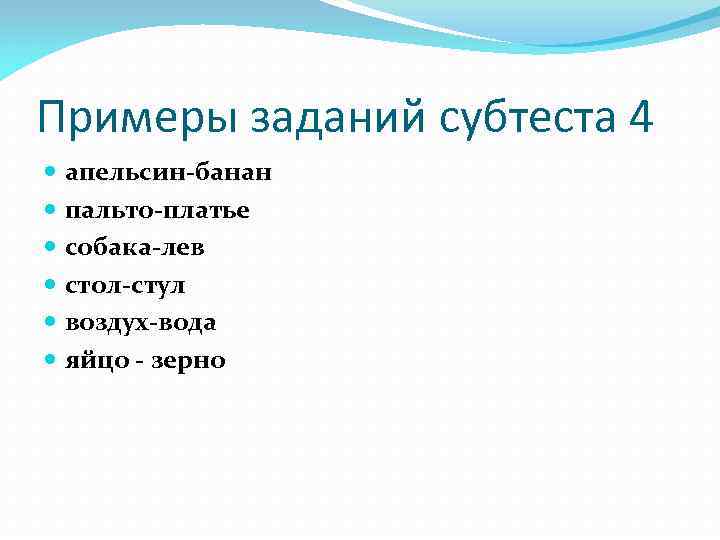 Примеры заданий субтеста 4

- апельсин-банан
- пальто-платье
- собака-лев
- стол-стул
- воздух-вода
- яйцо - зерно